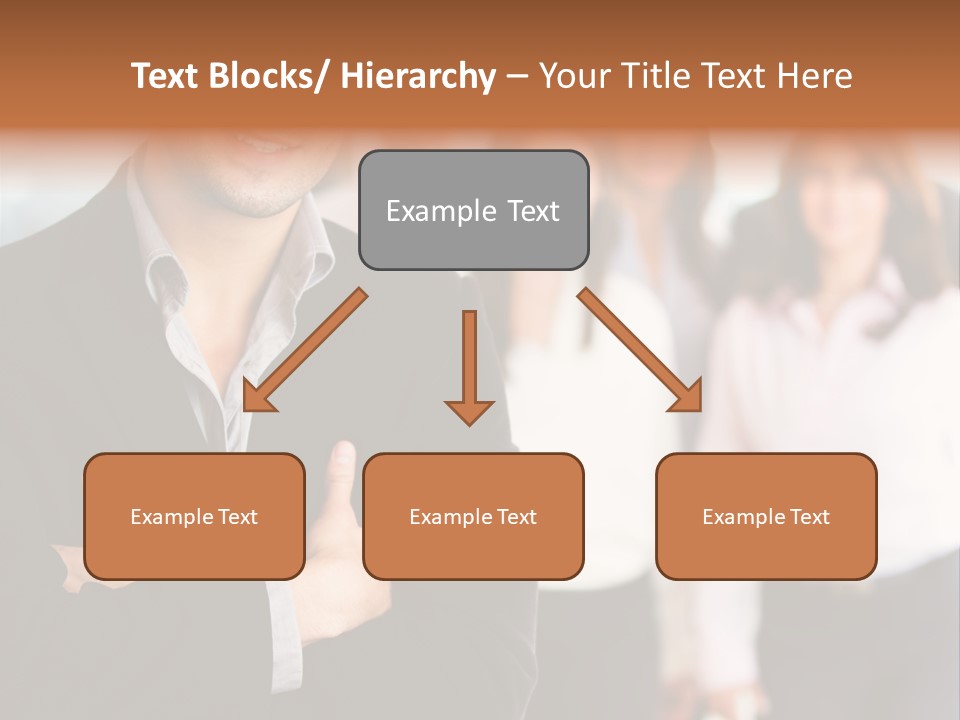 Text Blocks/ Hierarchy – Your Title Text Here

Example Text

Example Text

Example Text

Example Text